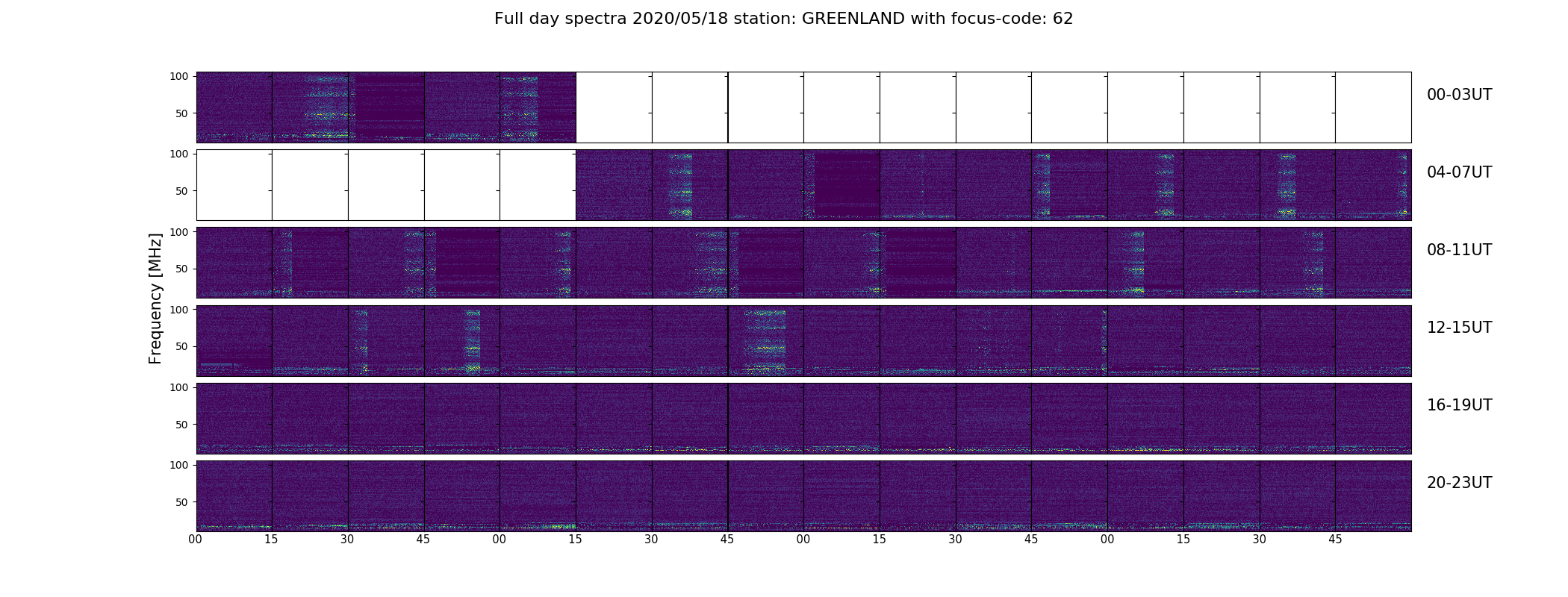 Full day spectra 2020/05/18 station: GREENLAND with focus-code: 62

Frequency [MHz]

100
50
00-03UT

100
50
04-07UT

100
50
08-11UT

100
50
12-15UT

100
50
16-19UT

100
50
20-23UT

00 15 30 45 00 15 30 45 00 15 30 45 00 15 30 45